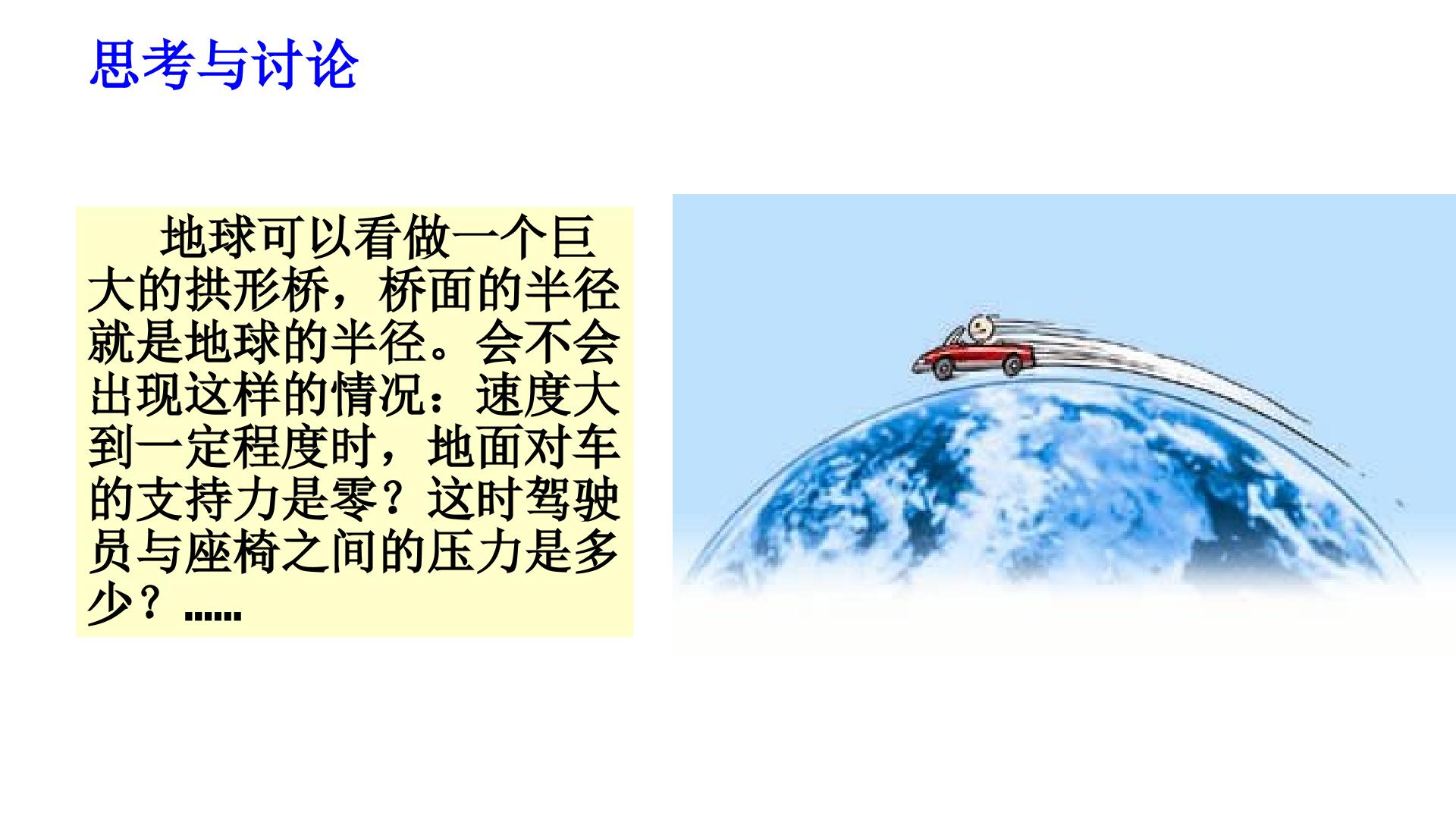 思考与讨论

地球可以看做一个巨大的拱形桥，桥面的半径就是地球的半径。会不会出现这样的情况：速度大到一定程度时，地面对车的支持力是零？这时驾驶员与座椅之间的压力是多少？……